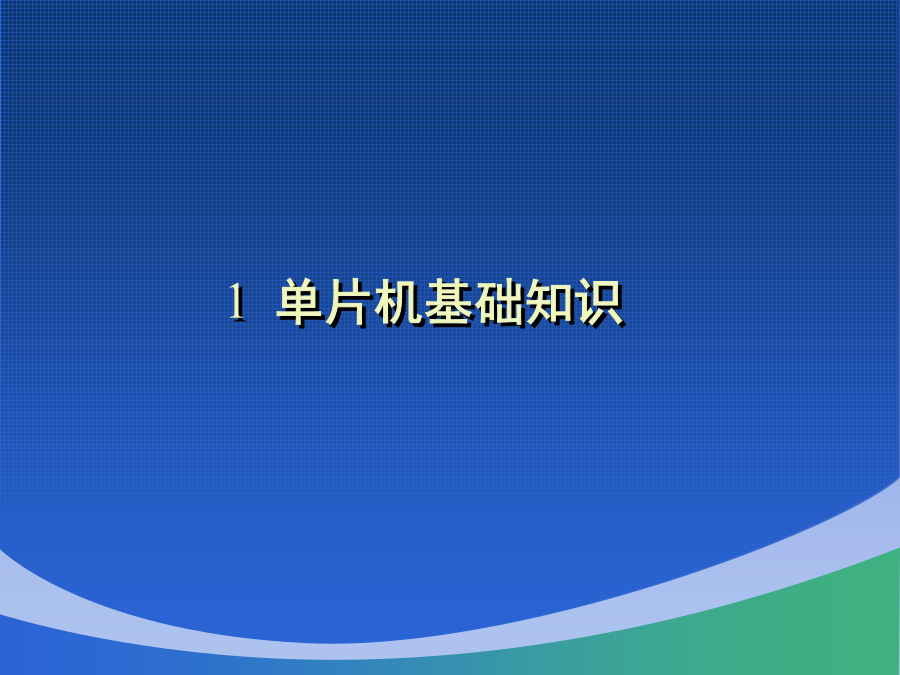 1 单片机基础知识